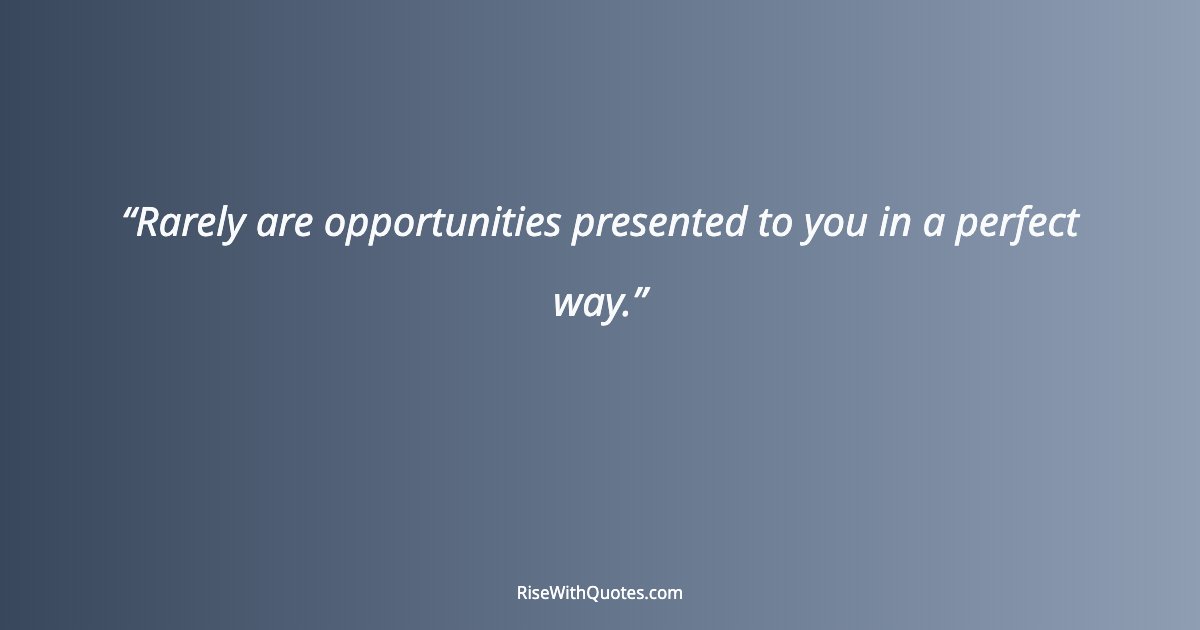 “Rarely are opportunities presented to you in a perfect way.”

RiseWithQuotes.com